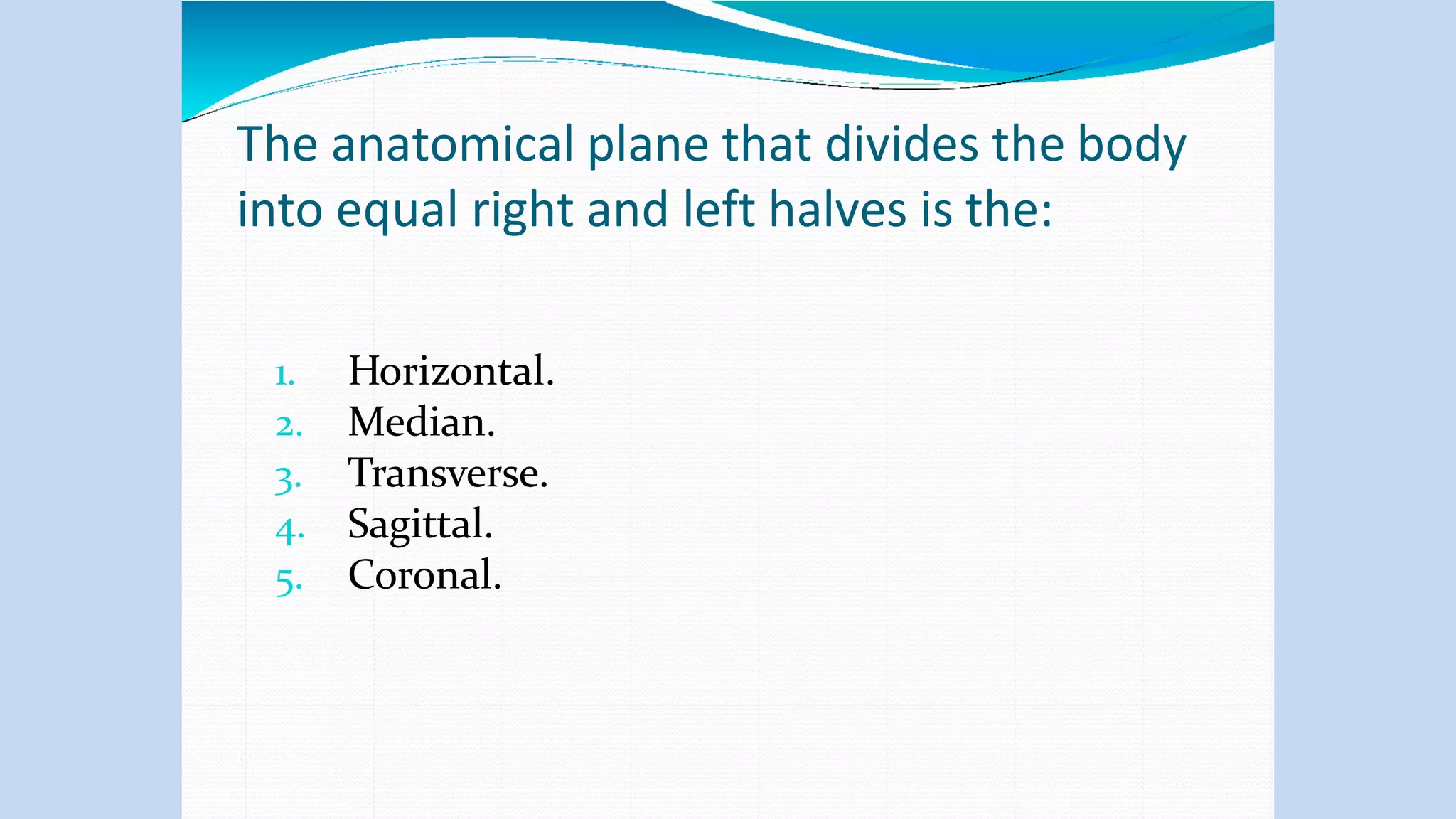 The anatomical plane that divides the body into equal right and left halves is the:

1. Horizontal.
2. Median.
3. Transverse.
4. Sagittal.
5. Coronal.